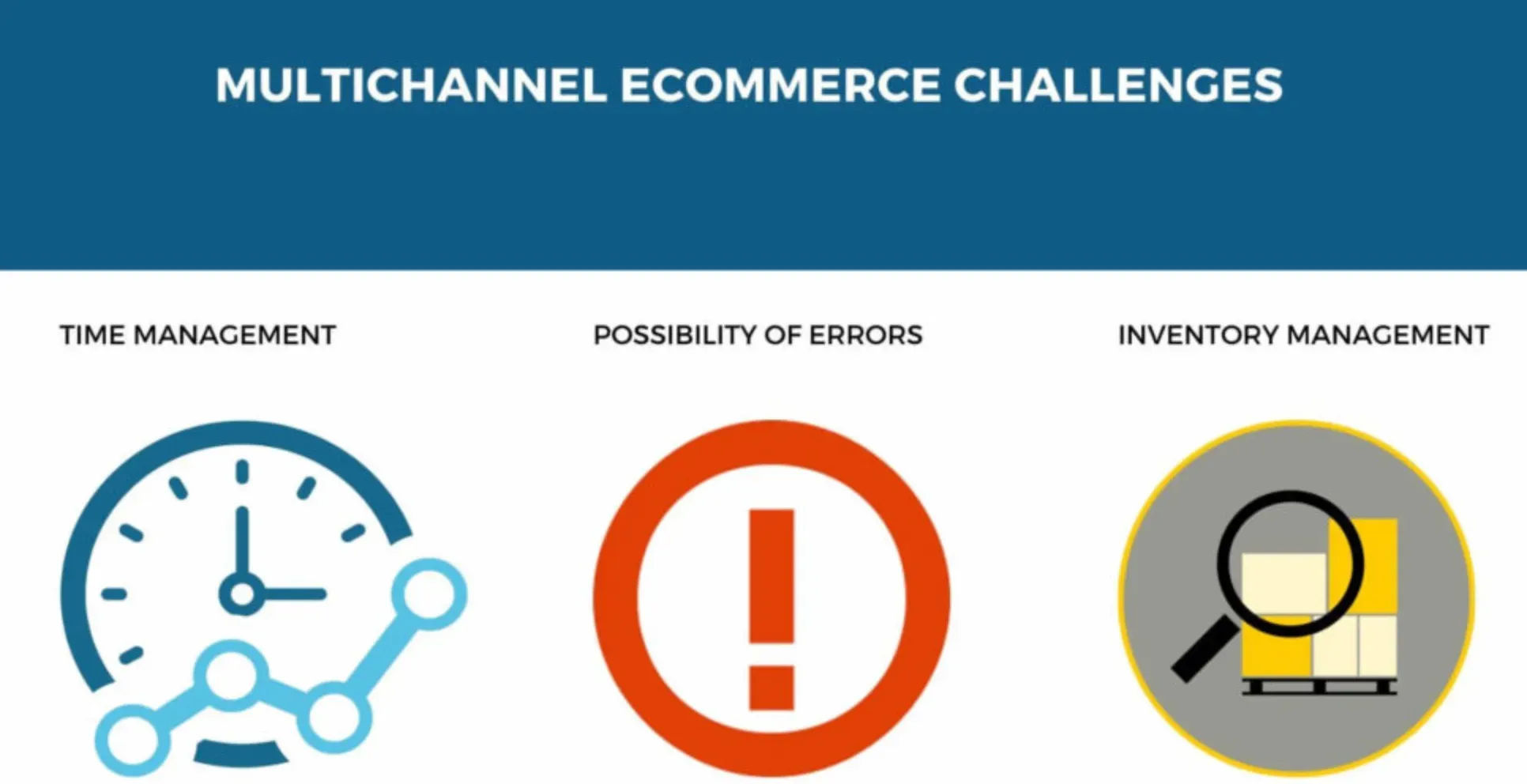 MULTICHANNEL ECOMMERCE CHALLENGES

TIME MANAGEMENT

POSSIBILITY OF ERRORS

INVENTORY MANAGEMENT